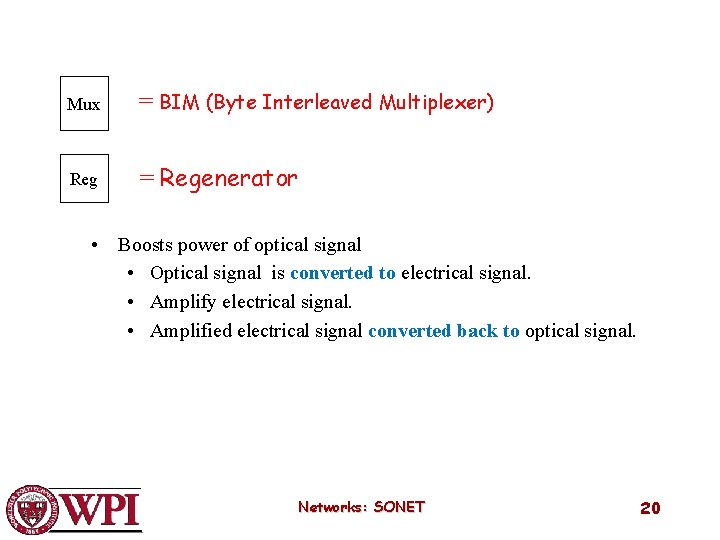 Mux

= BIM (Byte Interleaved Multiplexer)

Reg

= Regenerator

• Boosts power of optical signal
  • Optical signal is converted to electrical signal.
  • Amplify electrical signal.
  • Amplified electrical signal converted back to optical signal.

WPI

Networks: SONET

20